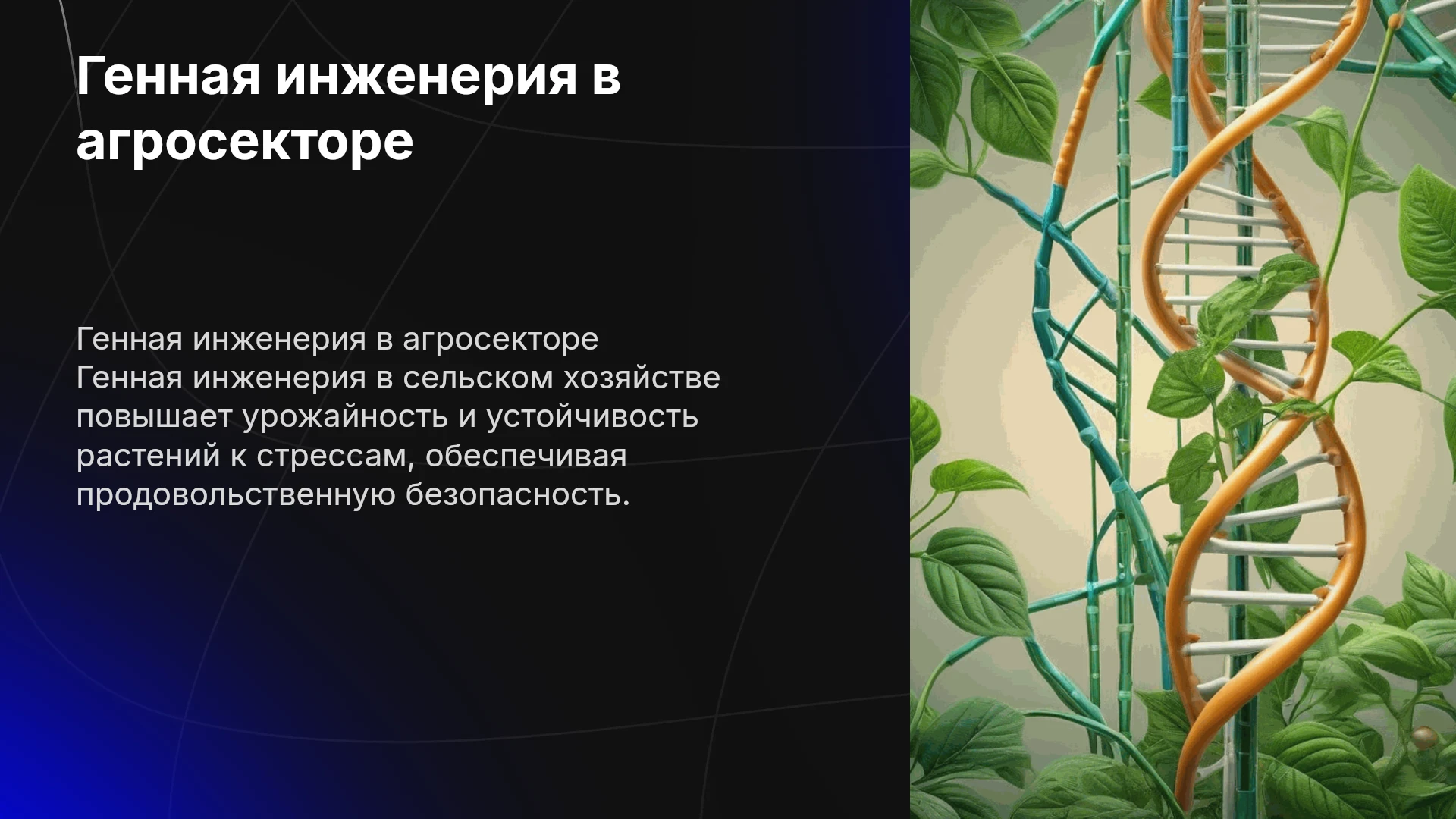 Генная инженерия в агросекторе

Генная инженерия в агросекторе
Генная инженерия в сельском хозяйстве повышает урожайность и устойчивость растений к стрессам, обеспечивая продовольственную безопасность.